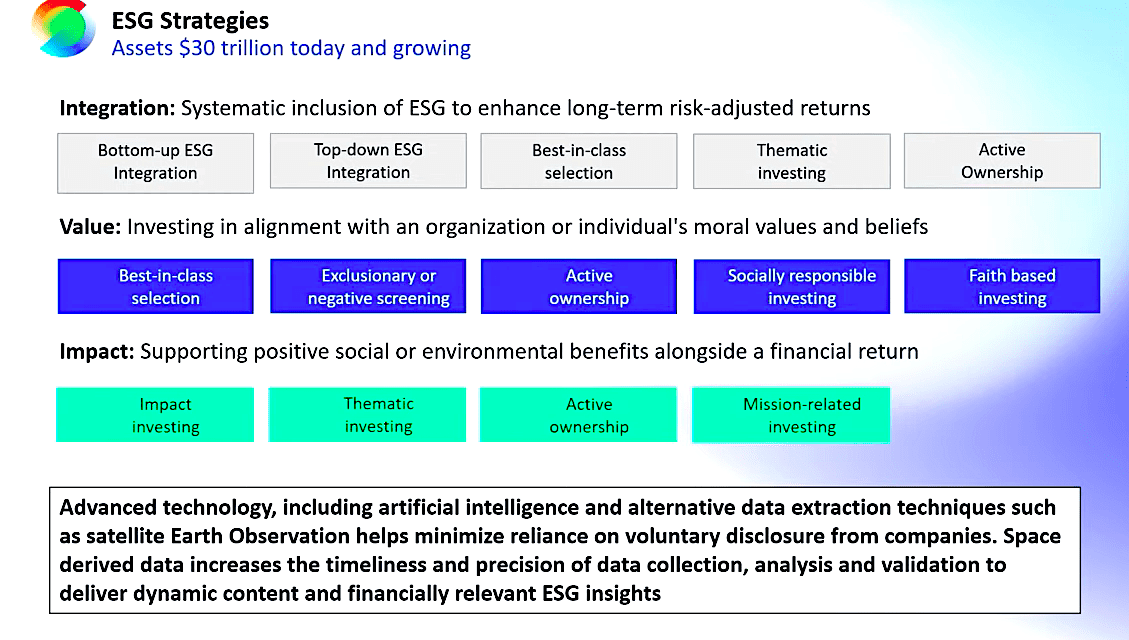 ESG Strategies
Assets $30 trillion today and growing

Integration: Systematic inclusion of ESG to enhance long-term risk-adjusted returns

Bottom-up ESG Integration

Top-down ESG Integration

Best-in-class selection

Thematic investing

Active Ownership

Value: Investing in alignment with an organization or individual's moral values and beliefs

Best-in-class selection

Exclusionary or negative screening

Active ownership

Socially responsible investing

Faith based investing

Impact: Supporting positive social or environmental benefits alongside a financial return

Impact investing

Thematic investing

Active ownership

Mission-related investing

Advanced technology, including artificial intelligence and alternative data extraction techniques such as satellite Earth Observation helps minimize reliance on voluntary disclosure from companies. Space derived data increases the timeliness and precision of data collection, analysis and validation to deliver dynamic content and financially relevant ESG insights